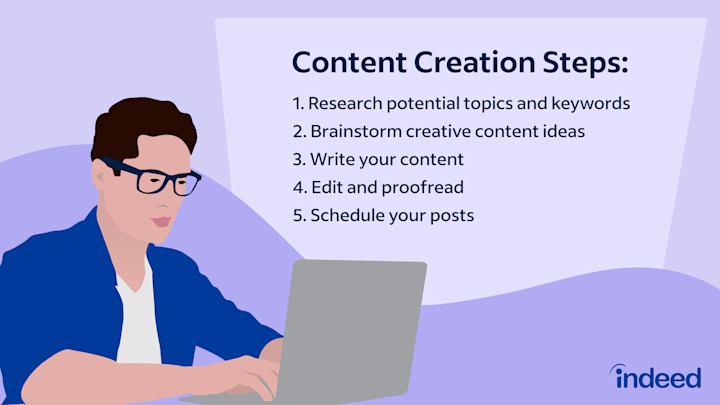 Content Creation Steps:

1. Research potential topics and keywords
2. Brainstorm creative content ideas
3. Write your content
4. Edit and proofread
5. Schedule your posts

indeed